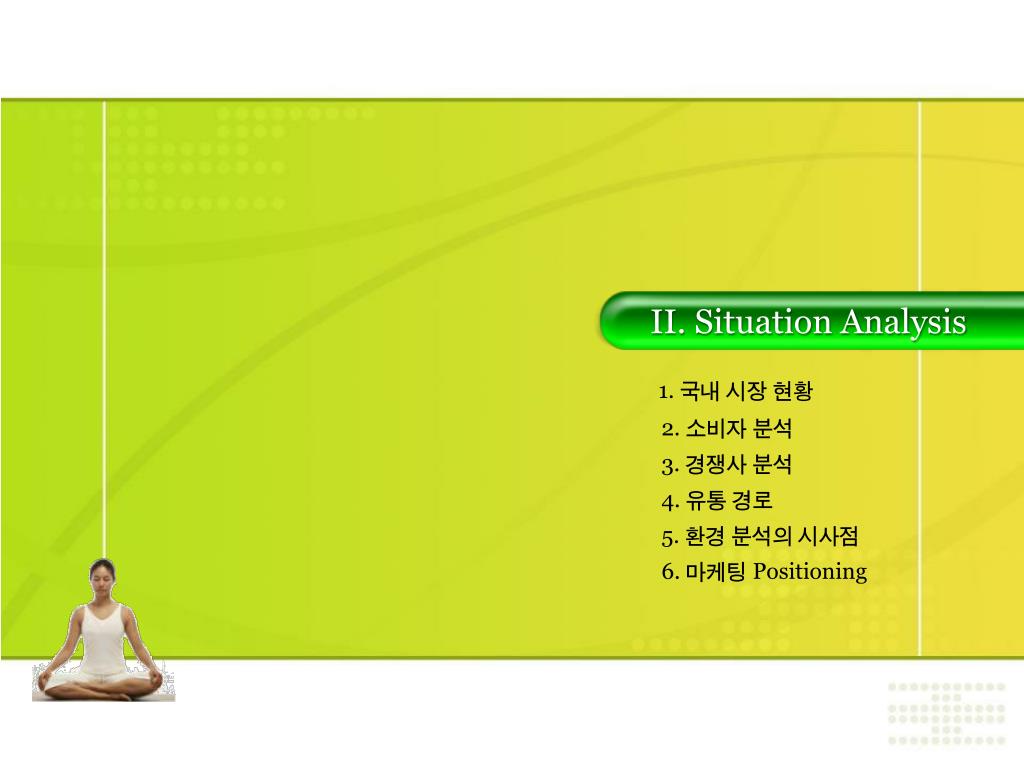 II. Situation Analysis

1. 국내 시장 현황
2. 소비자 분석
3. 경쟁사 분석
4. 유통 경로
5. 환경 분석의 시사점
6. 마케팅 Positioning